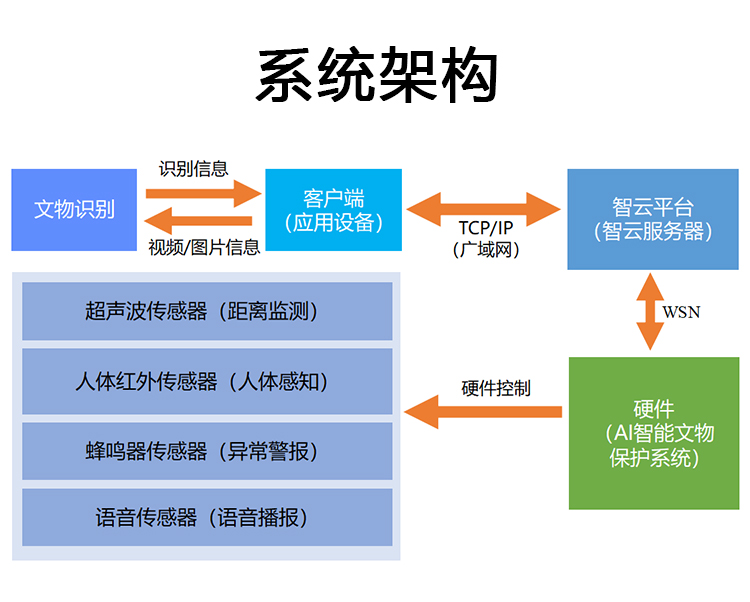 系统架构

识别信息

文物识别

视频/图片信息

客户端
（应用设备）

TCP/IP
（广域网）

智云平台
（智云服务器）

WSN

超声波传感器（距离监测）

人体红外传感器（人体感知）

蜂鸣器传感器（异常警报）

语音传感器（语音播报）

硬件控制

硬件
（AI智能文物保护系统）